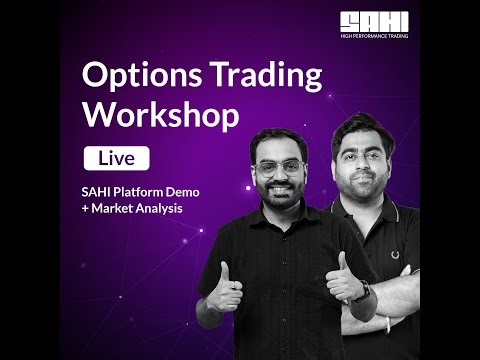 SAHI
HIGH PERFORMANCE TRADING

Options Trading Workshop

Live

SAHI Platform Demo
+ Market Analysis